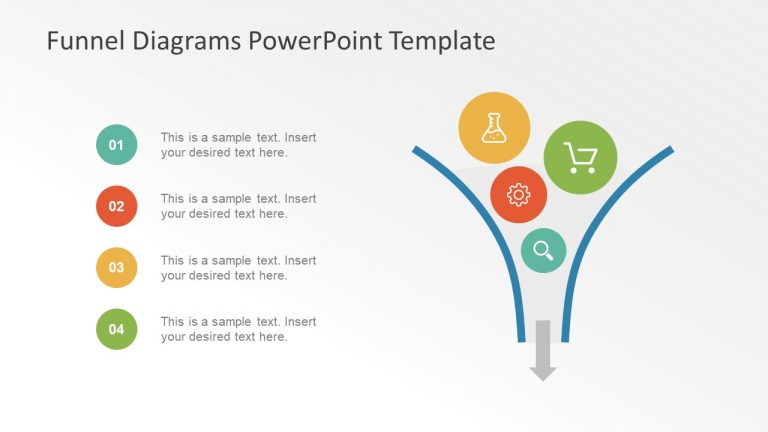 Funnel Diagrams PowerPoint Template

01 This is a sample text. Insert your desired text here.

02 This is a sample text. Insert your desired text here.

03 This is a sample text. Insert your desired text here.

04 This is a sample text. Insert your desired text here.